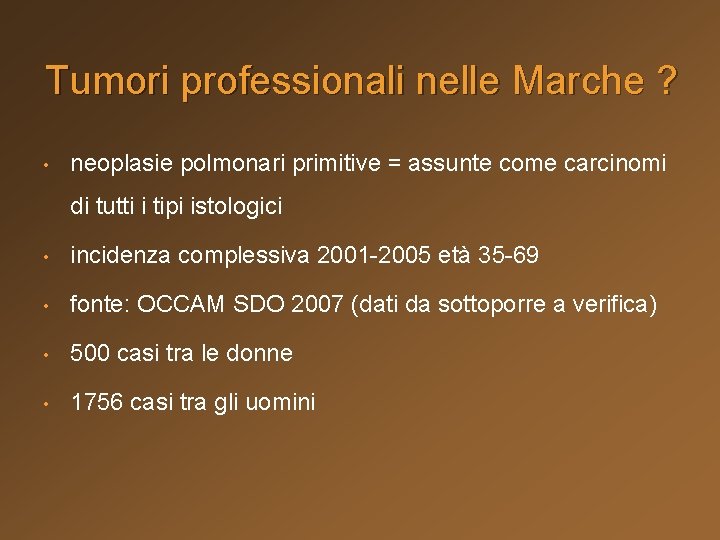 Tumori professionali nelle Marche ?

• neoplasie polmonari primitive = assunte come carcinomi di tutti i tipi istologici

• incidenza complessiva 2001-2005 età 35-69

• fonte: OCCAM SDO 2007 (dati da sottoporre a verifica)

• 500 casi tra le donne

• 1756 casi tra gli uomini